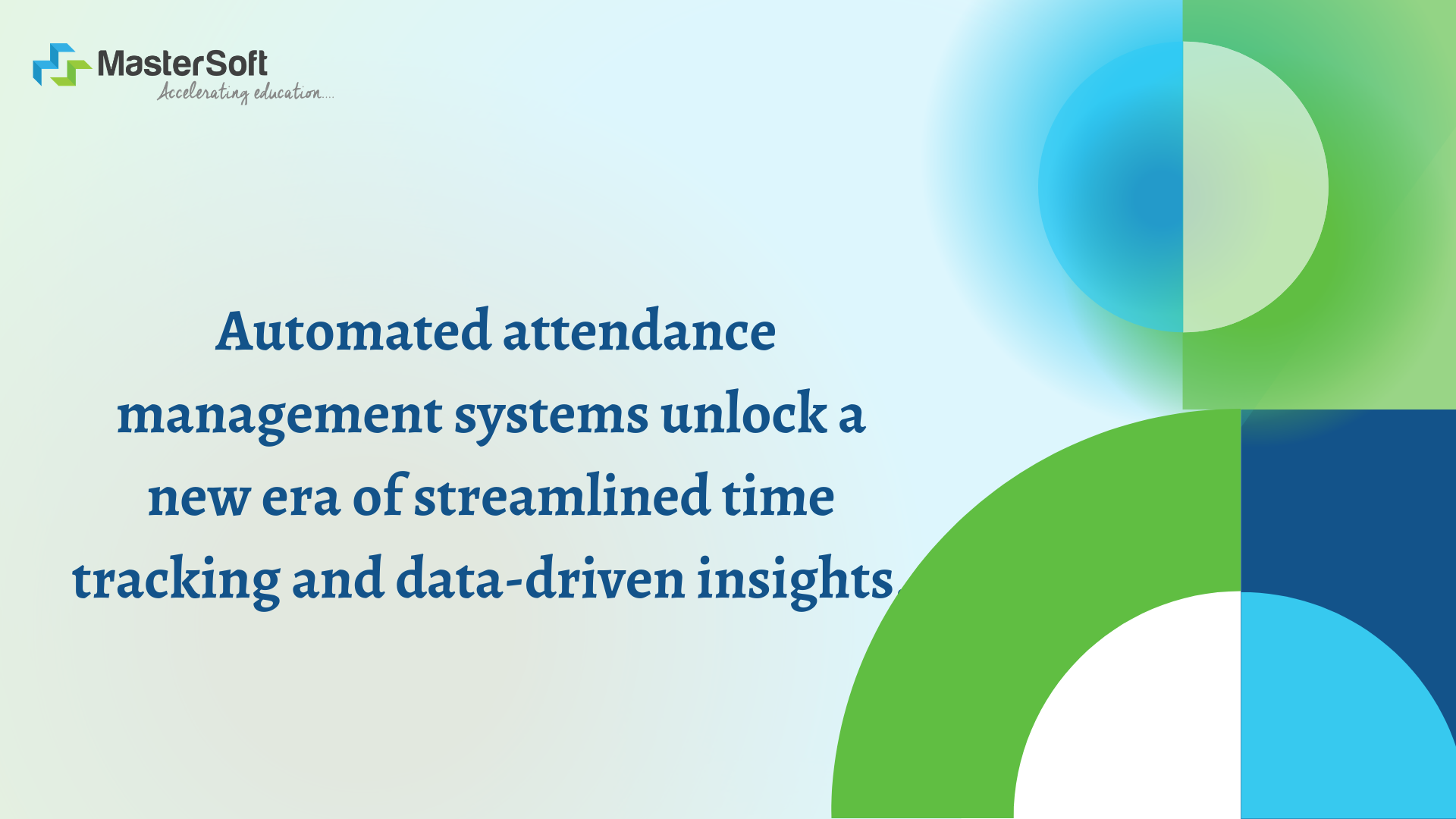 MasterSoft
Accelerating education....

Automated attendance management systems unlock a new era of streamlined time tracking and data-driven insights.